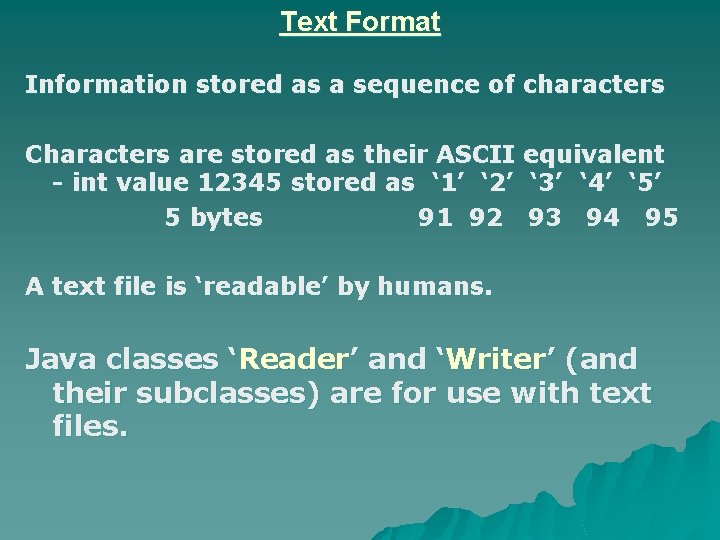 Text Format

Information stored as a sequence of characters

Characters are stored as their ASCII equivalent - int value 12345 stored as ‘1’ ‘2’ ‘3’ ‘4’ ‘5’

5 bytes 91 92 93 94 95

A text file is ‘readable’ by humans.

Java classes ‘Reader’ and ‘Writer’ (and their subclasses) are for use with text files.